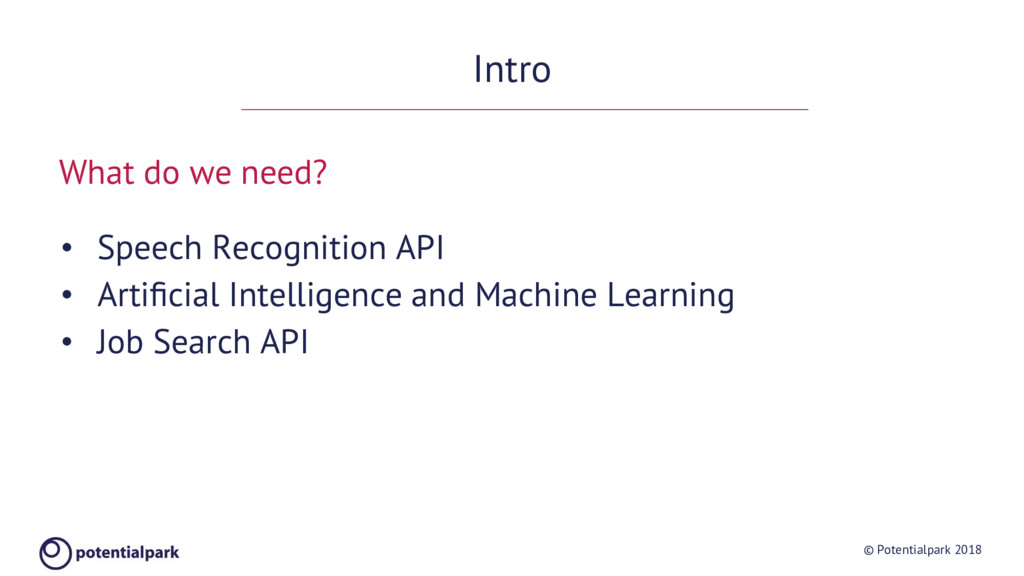 Intro

What do we need?

• Speech Recognition API
• Artificial Intelligence and Machine Learning
• Job Search API

potentialpark

© Potentialpark 2018